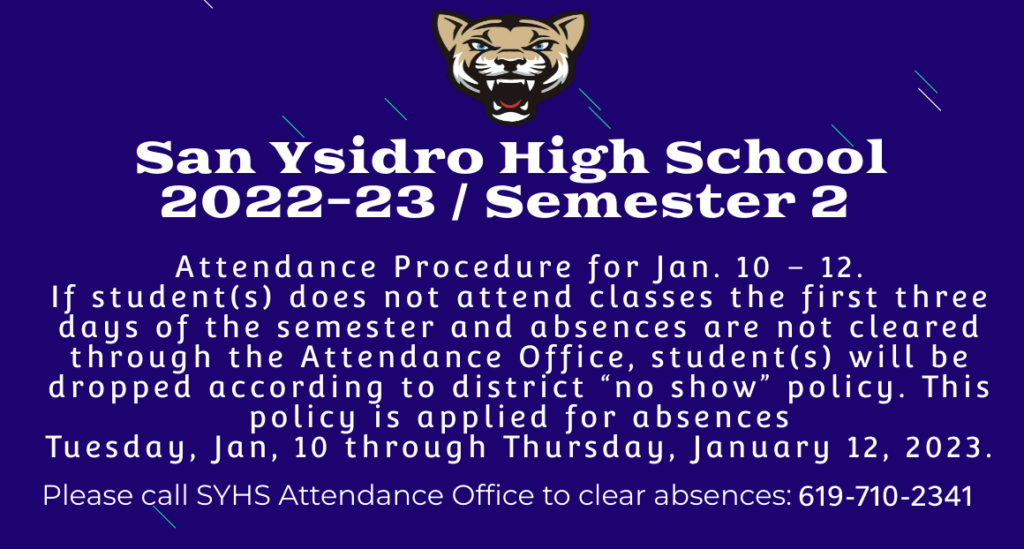 San Ysidro High School
2022-23 / Semester 2

Attendance Procedure for Jan. 10 – 12.
If student(s) does not attend classes the first three days of the semester and absences are not cleared through the Attendance Office, student(s) will be dropped according to district “no show” policy. This policy is applied for absences
Tuesday, Jan, 10 through Thursday, January 12, 2023.

Please call SYHS Attendance Office to clear absences: 619-710-2341